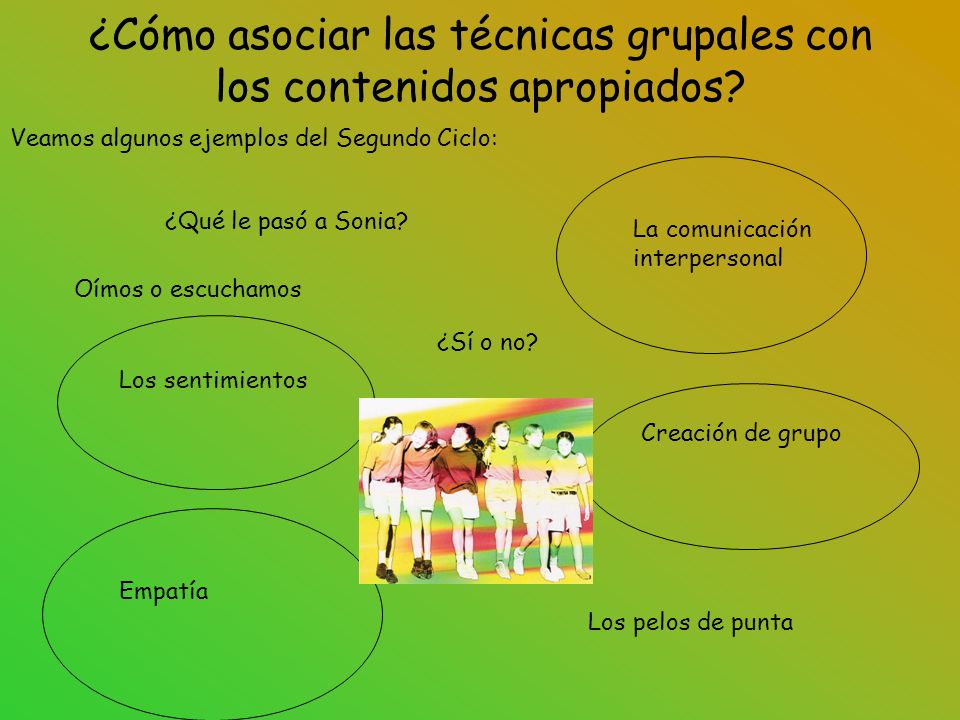 ¿Cómo asociar las técnicas grupales con los contenidos apropiados?

Veamos algunos ejemplos del Segundo Ciclo:

¿Qué le pasó a Sonia?

La comunicación interpersonal

Oímos o escuchamos

¿Sí o no?

Los sentimientos

Creación de grupo

Empatía

Los pelos de punta